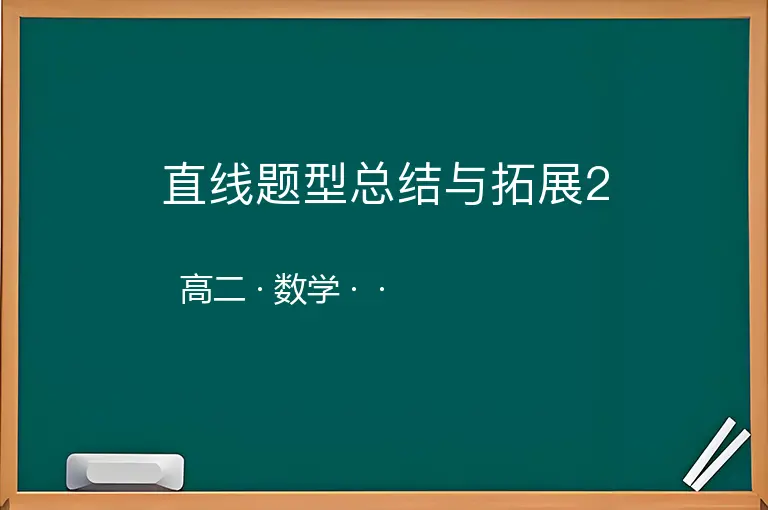 直线题型总结与拓展2

高二 · 数学 · ·